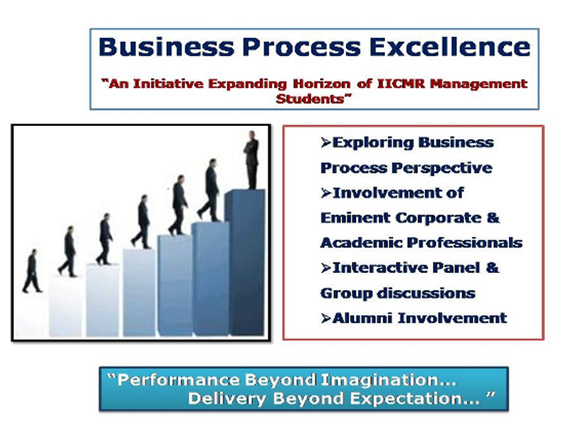 Business Process Excellence

"An Initiative Expanding Horizon of IICMR Management Students"

➢Exploring Business Process Perspective
➢Involvement of Eminent Corporate & Academic Professionals
➢Interactive Panel & Group discussions
➢Alumni Involvement

"Performance Beyond Imagination... Delivery Beyond Expectation... "